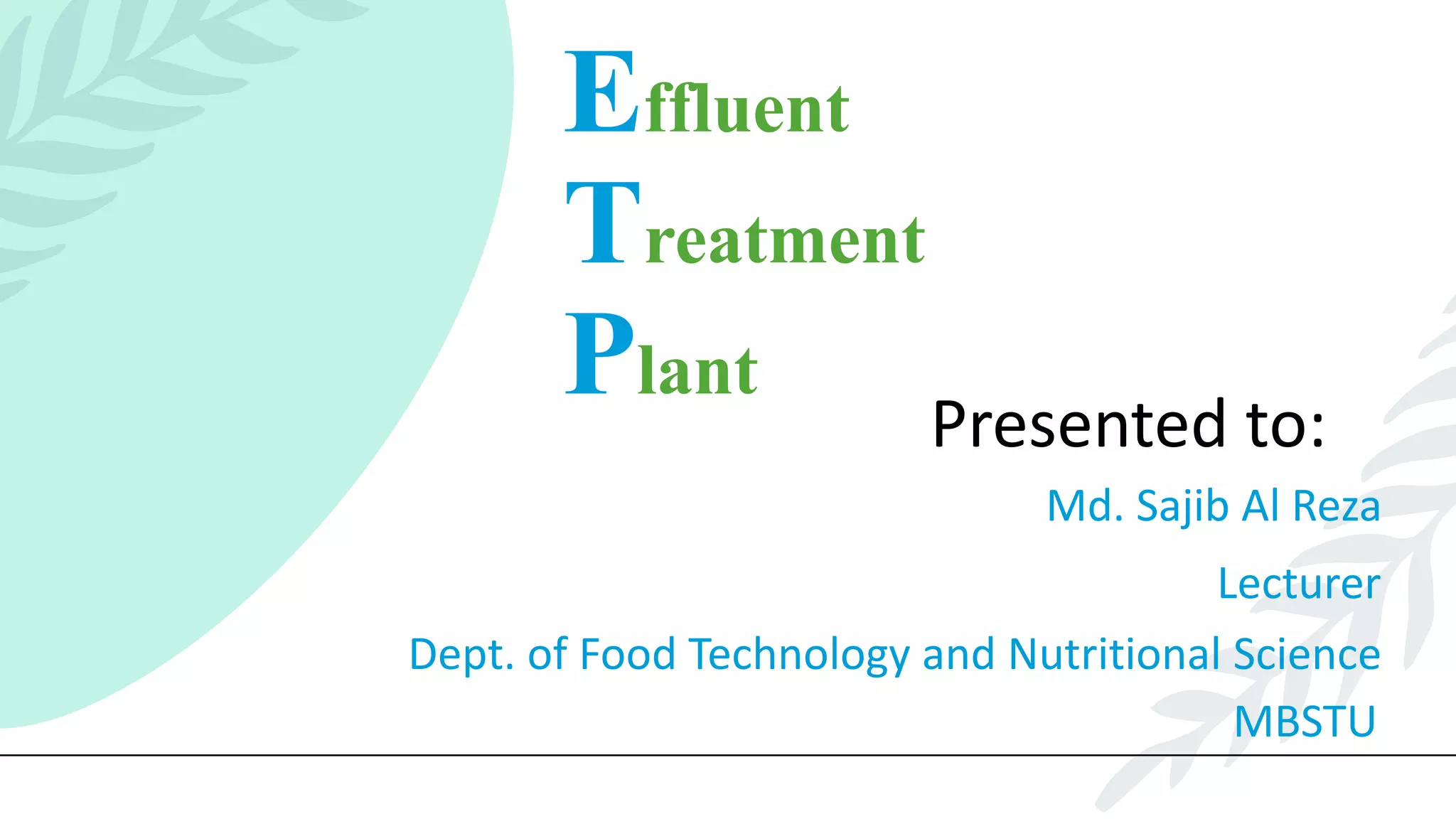 Effluent
Treatment
Plant

Presented to:

Md. Sajib Al Reza

Lecturer

Dept. of Food Technology and Nutritional Science

MBSTU